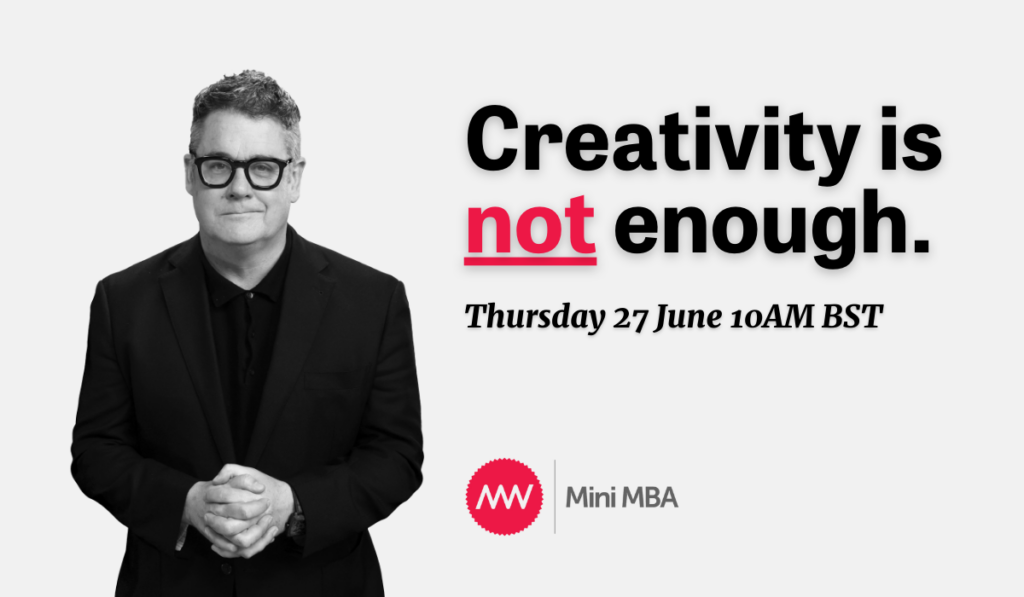 Creativity is not enough.

Thursday 27 June 10AM BST

MW

Mini MBA